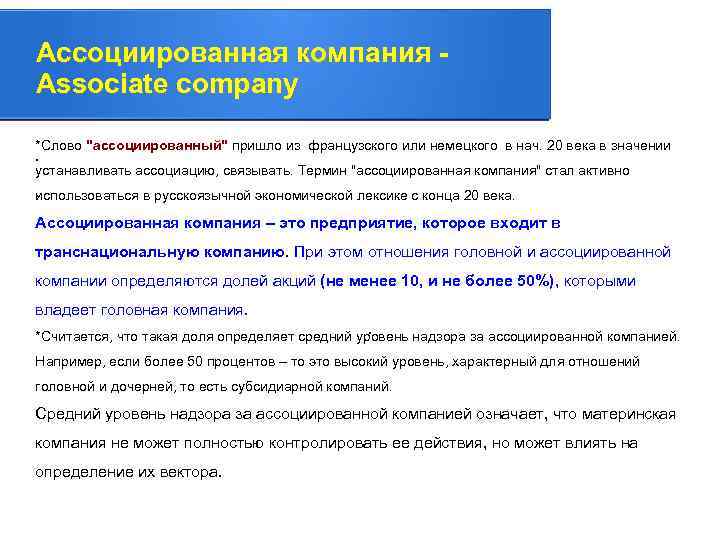 Ассоциированная компания - Associate company

*Слово "ассоциированный" пришло из французского или немецкого в нач. 20 века в значении устанавливать ассоциацию, связывать. Термин "ассоциированная компания" стал активно использоваться в русскоязычной экономической лексике с конца 20 века.

Ассоциированная компания – это предприятие, которое входит в транснациональную компанию. При этом отношения головной и ассоциированной компании определяются долей акций (не менее 10, и не более 50%), которыми владеет головная компания.

*Считается, что такая доля определяет средний уровень надзора за ассоциированной компанией. Например, если более 50 процентов – то это высокий уровень, характерный для отношений головной и дочерней, то есть субсидиарной компаний.

Средний уровень надзора за ассоциированной компанией означает, что материнская компания не может полностью контролировать ее действия, но может влиять на определение их вектора.